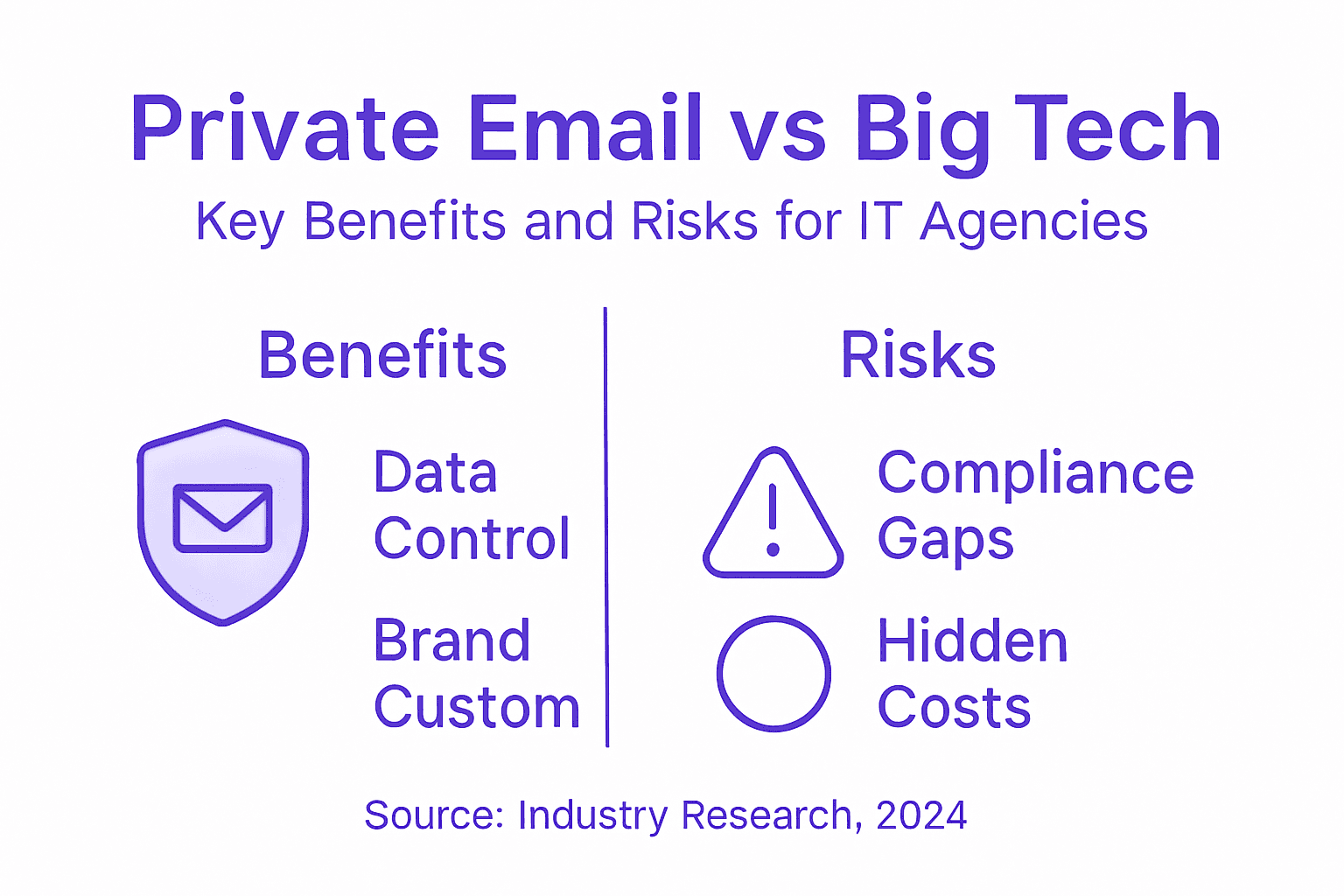 Private Email vs Big Tech

Key Benefits and Risks for IT Agencies

Benefits

Data Control

Brand Custom

Risks

Compliance Gaps

Hidden Costs

Source: Industry Research, 2024